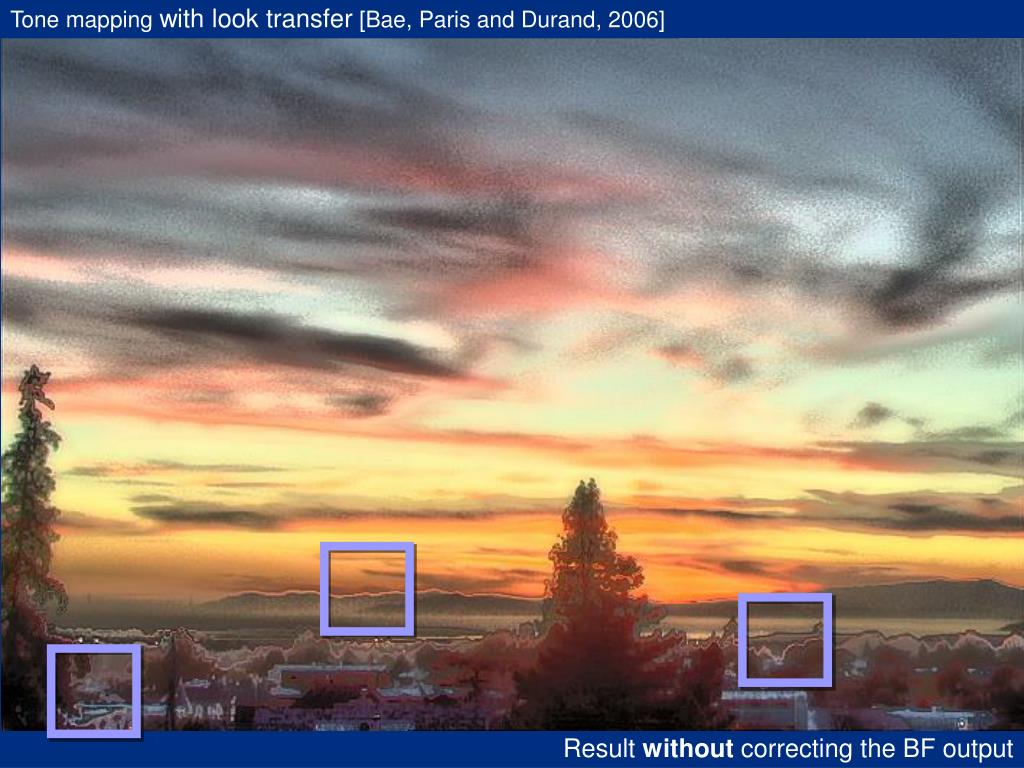 Tone mapping with look transfer [Bae, Paris and Durand, 2006]

Result without correcting the BF output